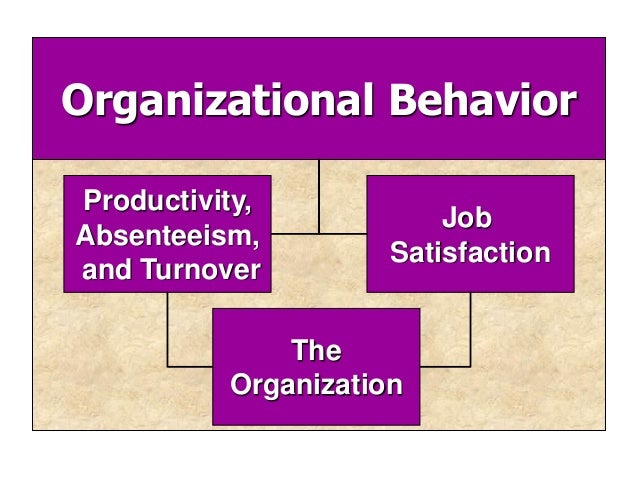 Organizational Behavior

Productivity, Absenteeism, and Turnover

Job Satisfaction

The Organization